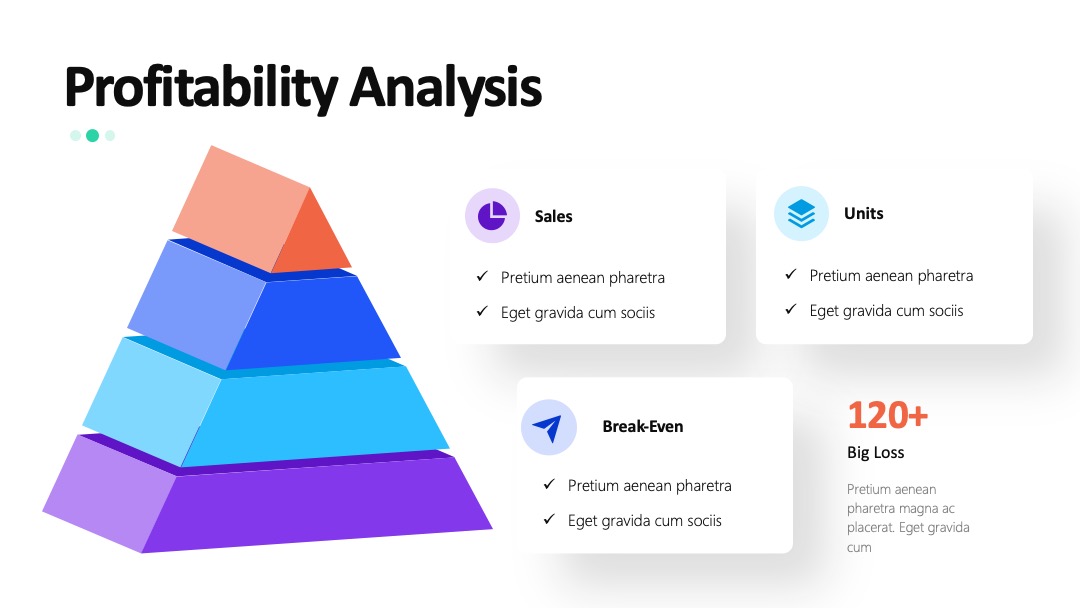 Profitability Analysis

Sales

✓ Pretium aenean pharetra

✓ Eget gravida cum sociis

Units

✓ Pretium aenean pharetra

✓ Eget gravida cum sociis

Break-Even

✓ Pretium aenean pharetra

✓ Eget gravida cum sociis

120+

Big Loss

Pretium aenean pharetra magna ac placerat. Eget gravida cum